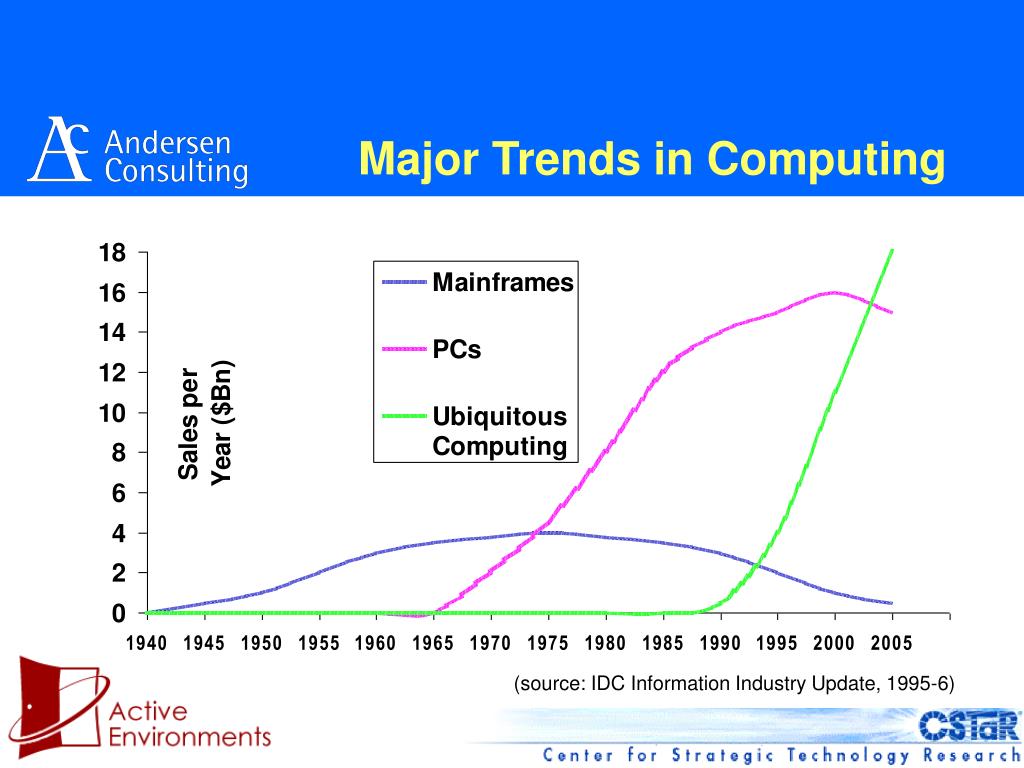 AC Andersen Consulting

Major Trends in Computing

18
16
14
12
10
8
6
4
2
0

Sales per Year ($Bn)

Mainframes
PCs
Ubiquitous Computing

1940 1945 1950 1955 1960 1965 1970 1975 1980 1985 1990 1995 2000 2005

(source: IDC Information Industry Update, 1995-6)

Active Environments

CSTaR
Center for Strategic Technology Research